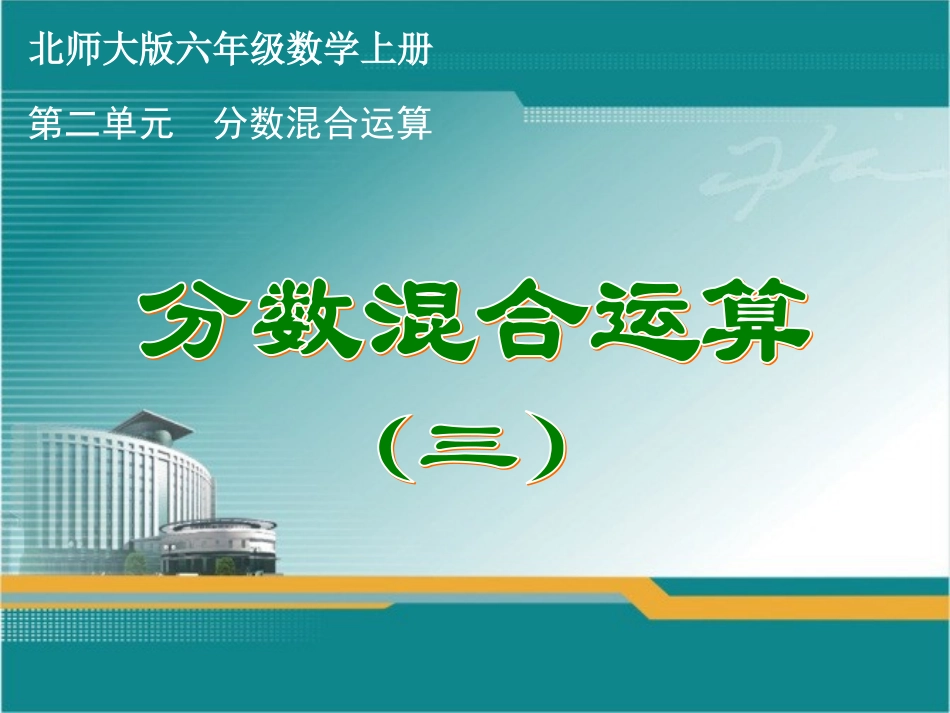 北师大版六年级数学上册

第二单元　分数混合运算

分数混合运算

（三）